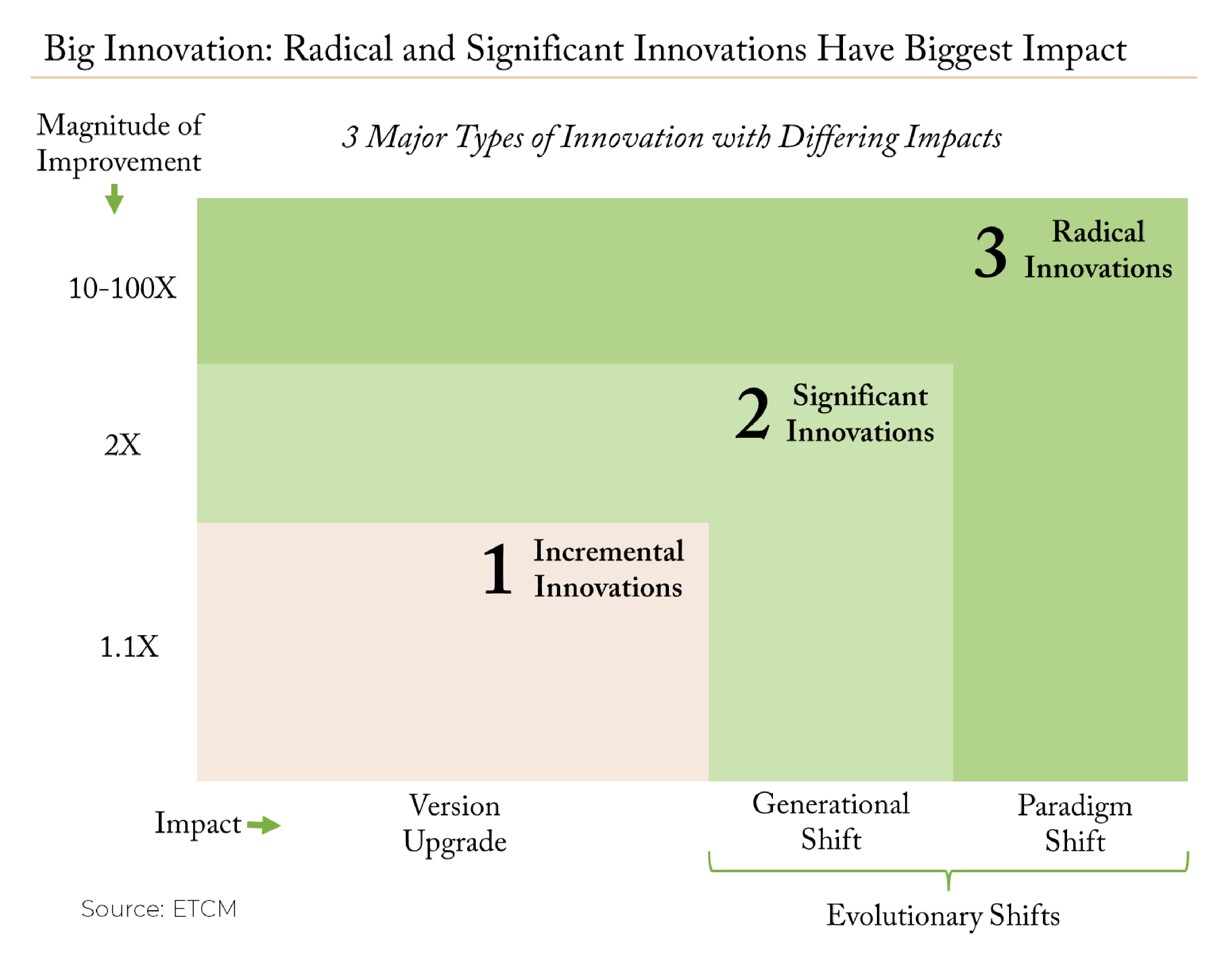 Big Innovation: Radical and Significant Innovations Have Biggest Impact

Magnitude of Improvement

3 Major Types of Innovation with Differing Impacts

10-100X

2X

1.1X

3 Radical Innovations

2 Significant Innovations

1 Incremental Innovations

Impact

Version Upgrade

Generational Shift

Paradigm Shift

Evolutionary Shifts

Source: ETCM